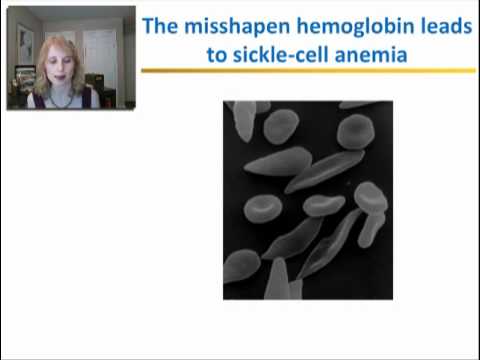 The misshapen hemoglobin leads to sickle-cell anemia